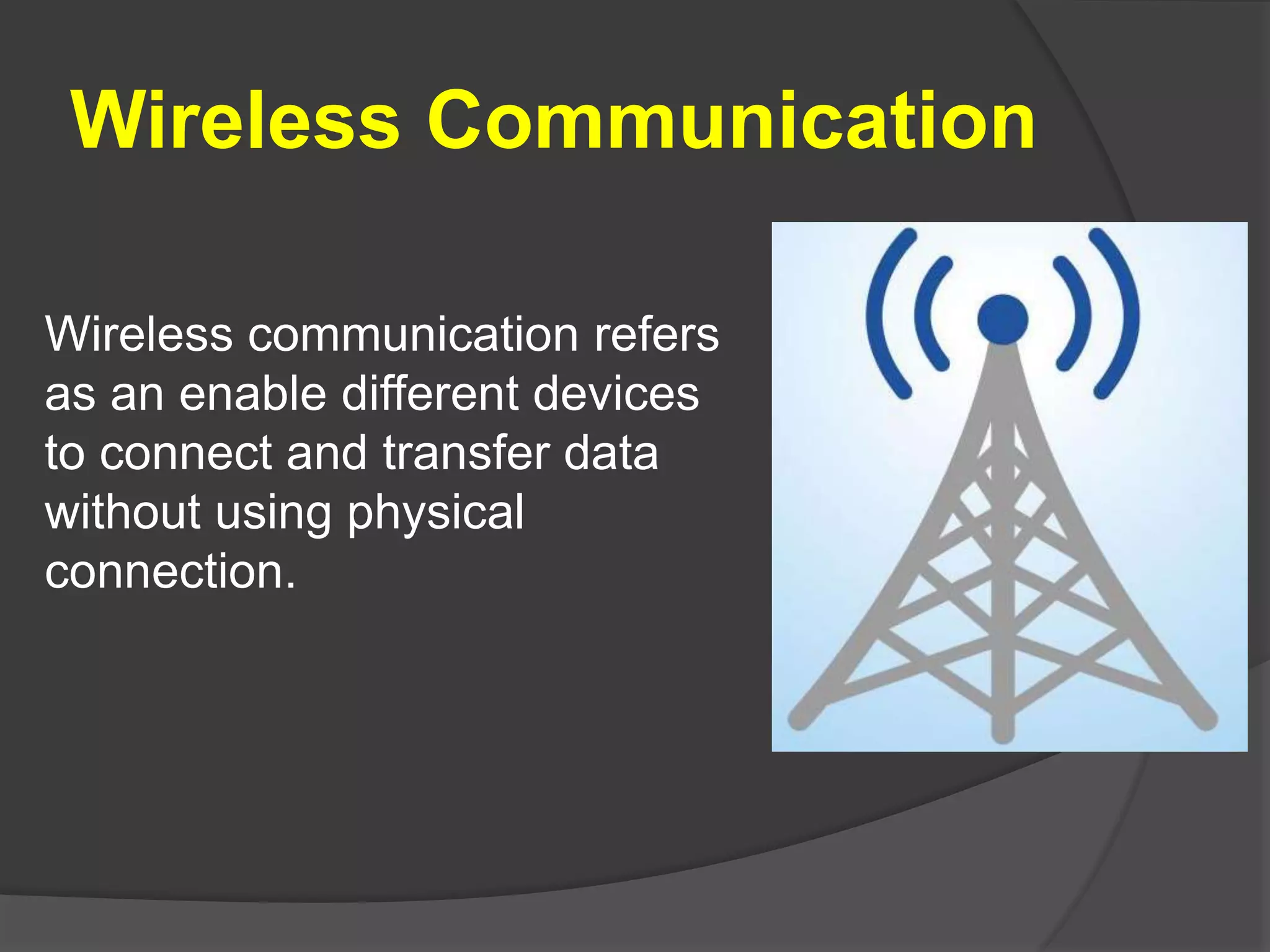 Wireless Communication

Wireless communication refers as an enable different devices to connect and transfer data without using physical connection.